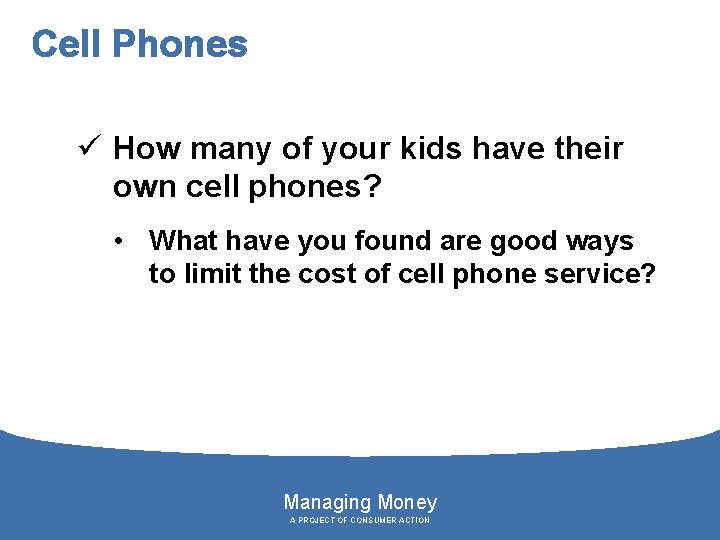 Cell Phones

✓ How many of your kids have their own cell phones?

• What have you found are good ways to limit the cost of cell phone service?

Managing Money
A PROJECT OF CONSUMER ACTION